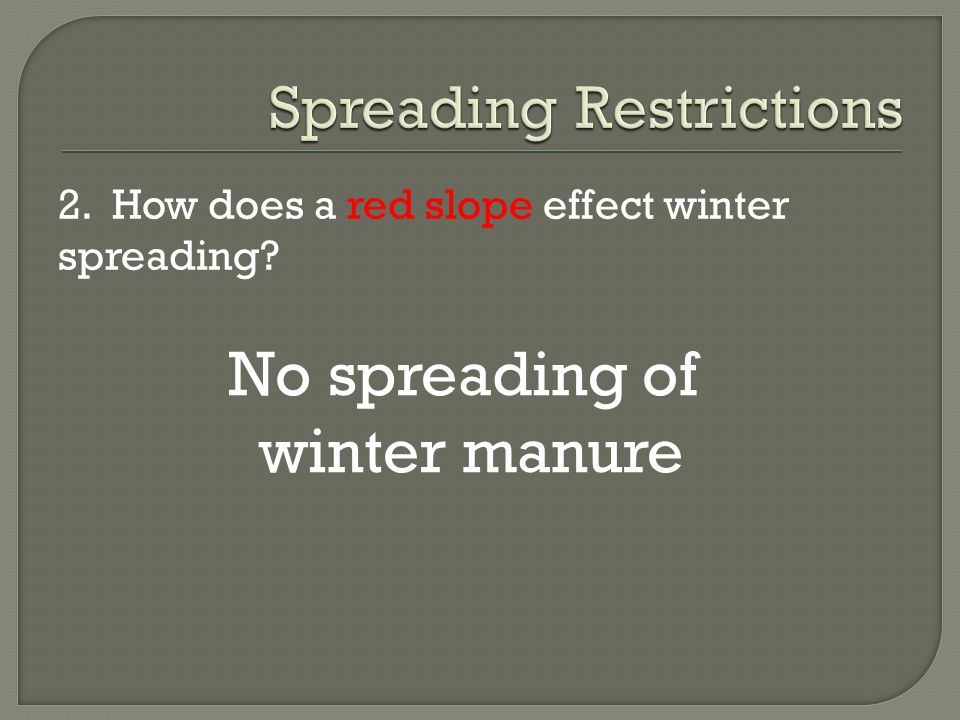 Spreading Restrictions

2. How does a red slope effect winter spreading?

No spreading of winter manure